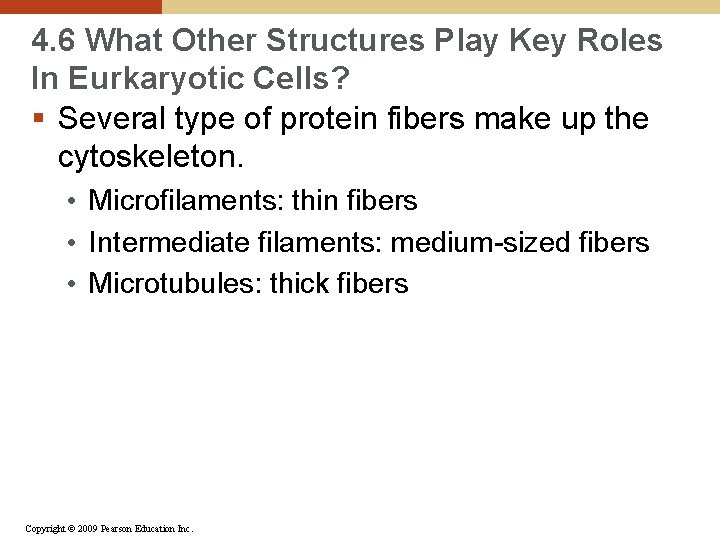 4.6 What Other Structures Play Key Roles In Eurkaryotic Cells?

▪ Several type of protein fibers make up the cytoskeleton.

• Microfilaments: thin fibers
• Intermediate filaments: medium-sized fibers
• Microtubules: thick fibers

Copyright © 2009 Pearson Education Inc.